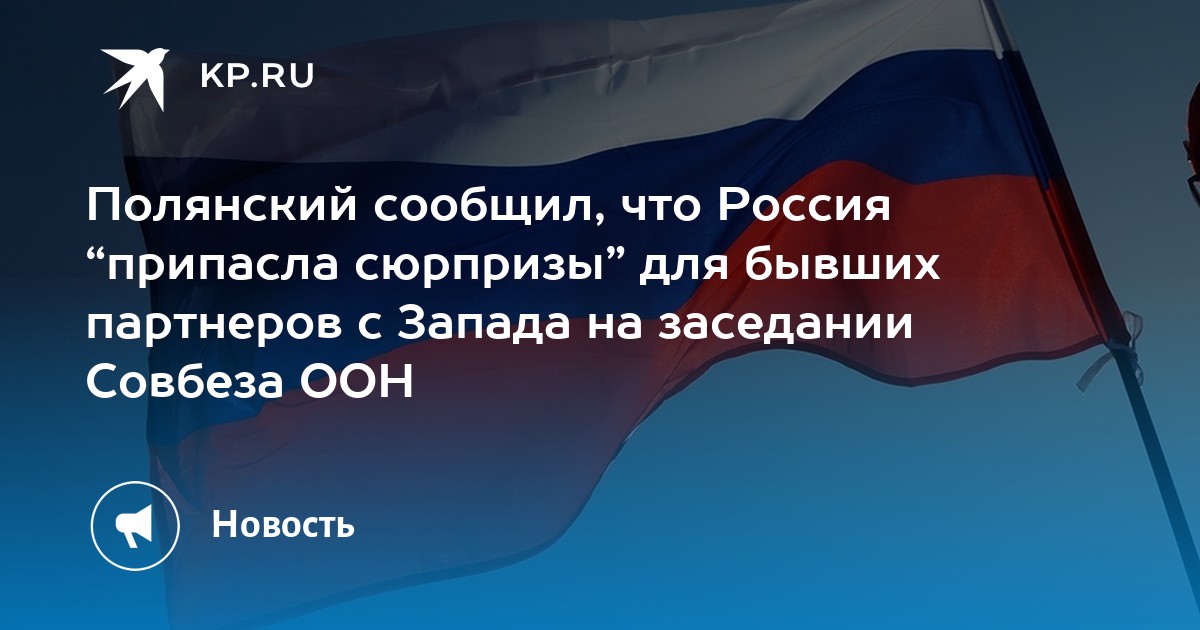 KP.RU

Полянский сообщил, что Россия “припасла сюрпризы” для бывших партнеров с Запада на заседании Совбеза ООН

Новость